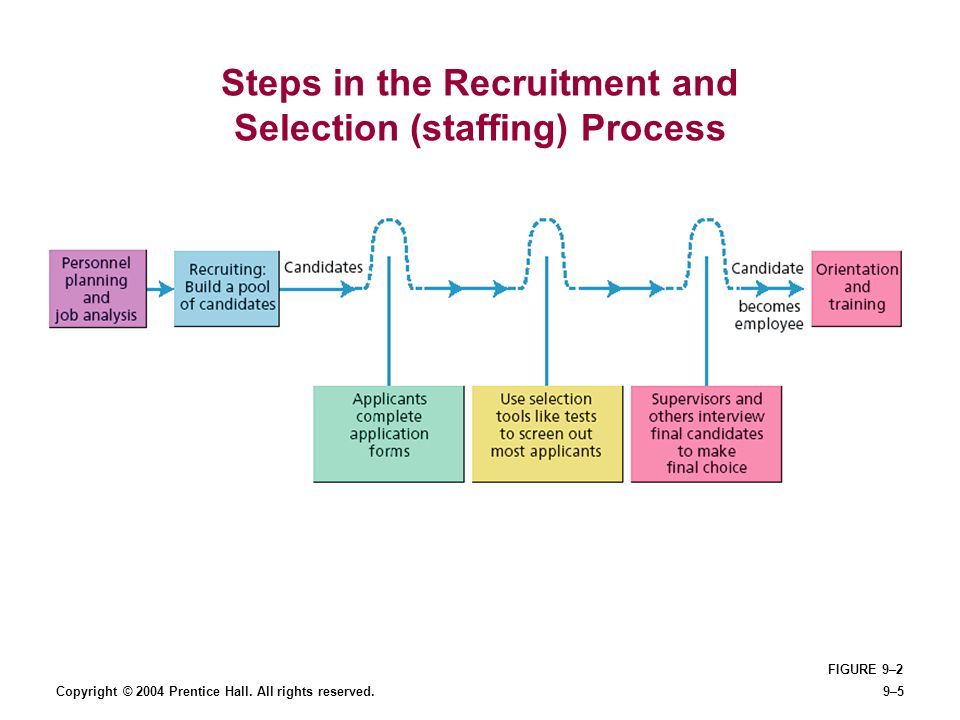 Steps in the Recruitment and Selection (staffing) Process

Personnel planning and job analysis

Recruiting: Build a pool of candidates

Candidates

Applicants complete application forms

Use selection tools like tests to screen out most applicants

Supervisors and others interview final candidates to make final choice

Candidate becomes employee

Orientation and training

FIGURE 9–2

Copyright © 2004 Prentice Hall. All rights reserved.

9–5